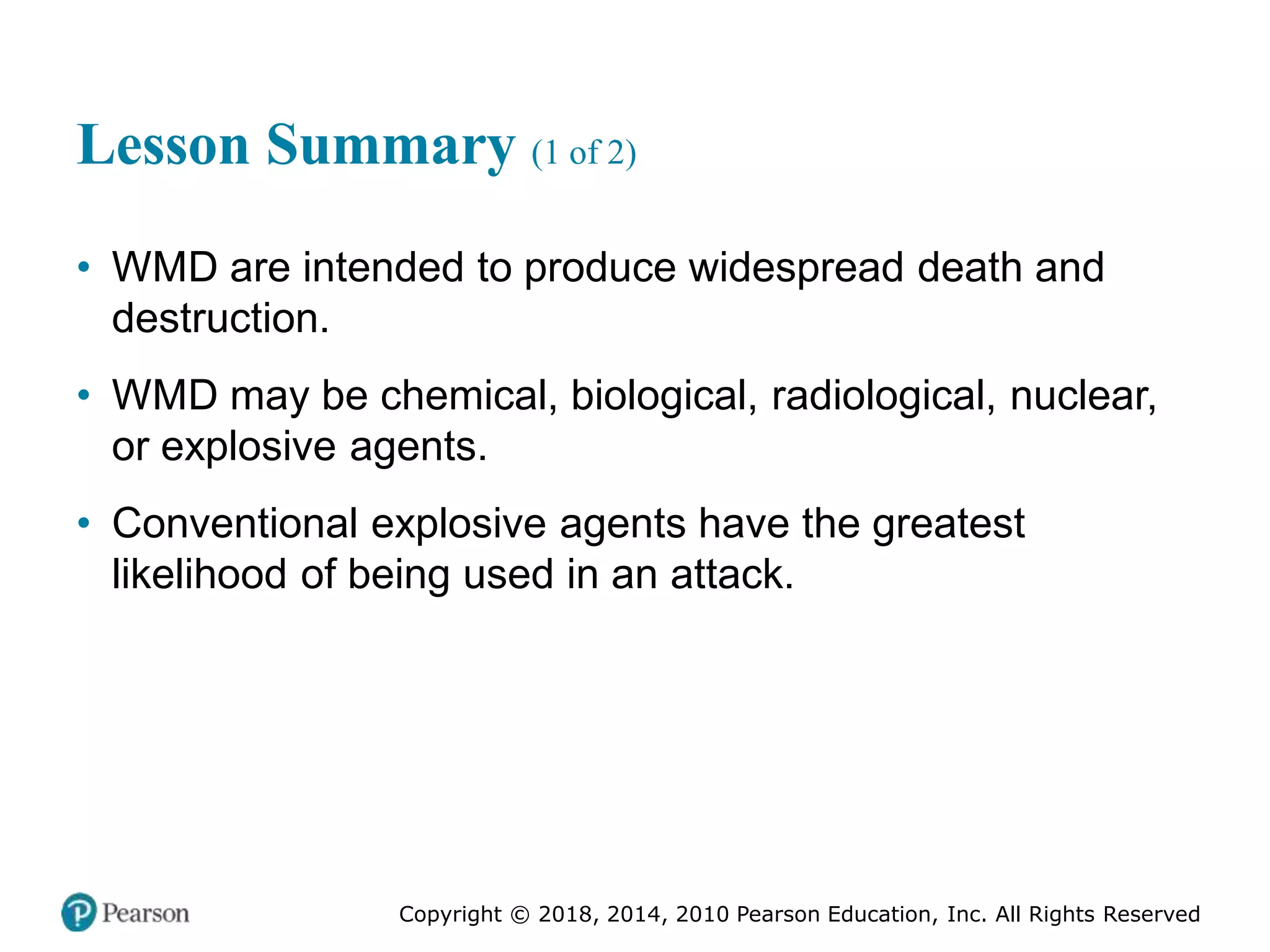 Lesson Summary (1 of 2)

• WMD are intended to produce widespread death and destruction.

• WMD may be chemical, biological, radiological, nuclear, or explosive agents.

• Conventional explosive agents have the greatest likelihood of being used in an attack.

Pearson

Copyright © 2018, 2014, 2010 Pearson Education, Inc. All Rights Reserved